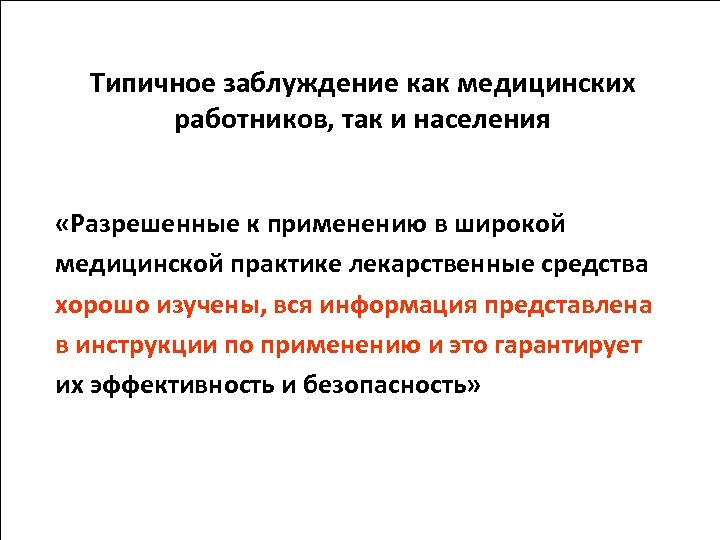 Типичное заблуждение как медицинских работников, так и населения

«Разрешенные к применению в широкой медицинской практике лекарственные средства хорошо изучены, вся информация представлена в инструкции по применению и это гарантирует их эффективность и безопасность»